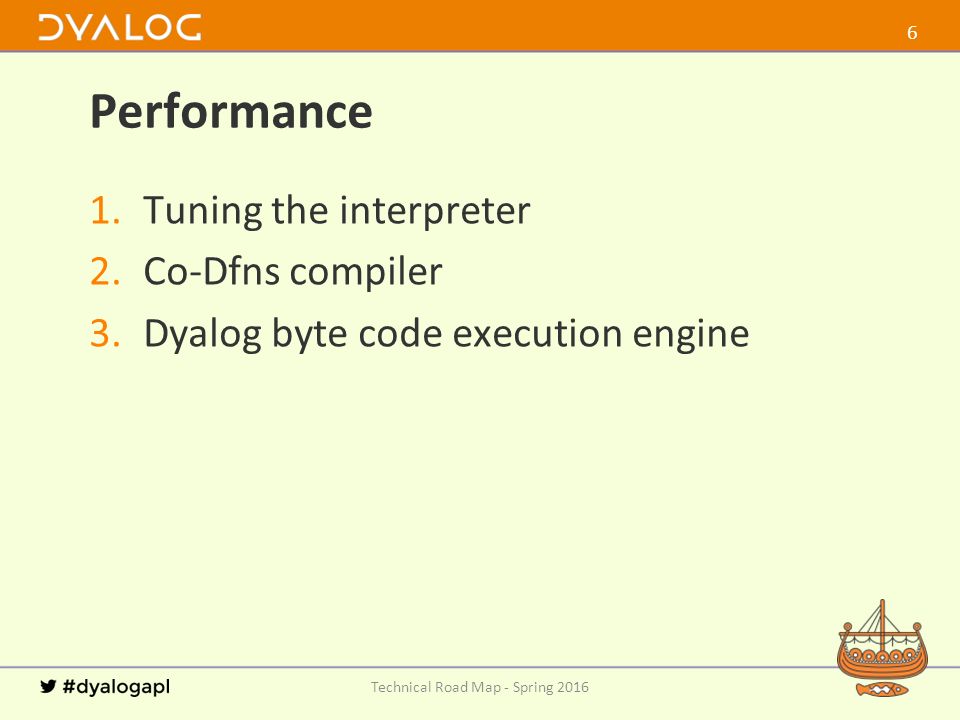 DYALOG

6

Performance

1. Tuning the interpreter
2. Co-Dfns compiler
3. Dyalog byte code execution engine

#dyalogapl

Technical Road Map - Spring 2016